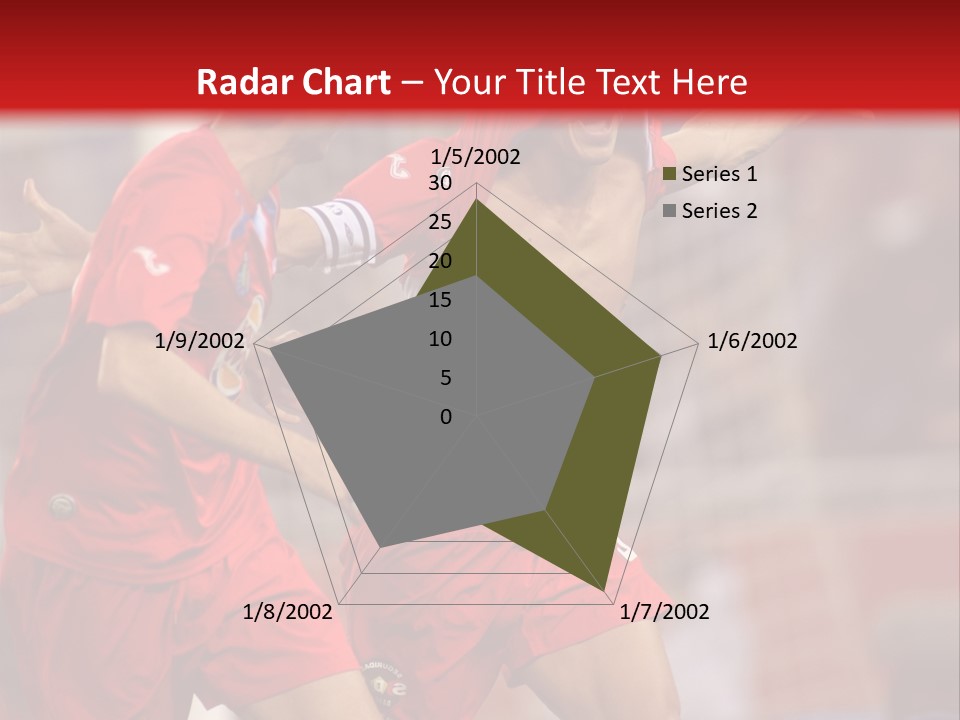 Radar Chart – Your Title Text Here

1/5/2002
30
25
20
15
10
5
0
1/6/2002
1/7/2002
1/8/2002
1/9/2002

Series 1
Series 2